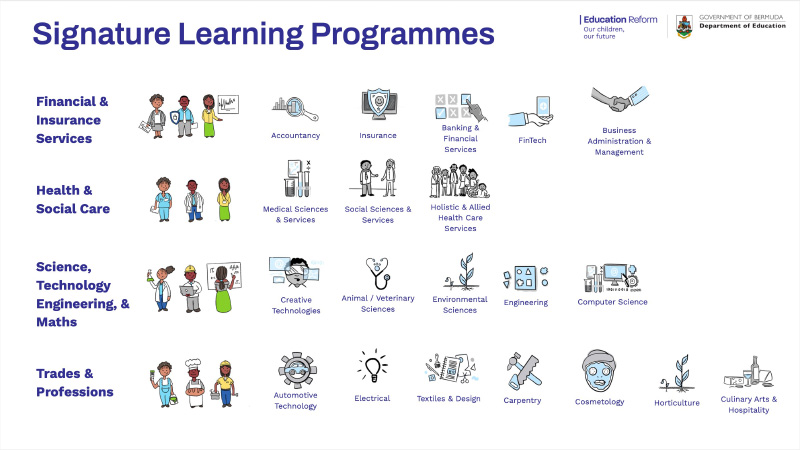 Signature Learning Programmes

Education Reform
Our children, our future

GOVERNMENT OF BERMUDA
Department of Education

Financial & Insurance Services

Accountancy

Insurance

Banking & Financial Services

FinTech

Business Administration & Management

Health & Social Care

Medical Sciences & Services

Social Sciences & Services

Holistic & Allied Health Care Services

Science, Technology Engineering, & Maths

Creative Technologies

Animal / Veterinary Sciences

Environmental Sciences

Engineering

Computer Science

Trades & Professions

Automotive Technology

Electrical

Textiles & Design

Carpentry

Cosmetology

Horticulture

Culinary Arts & Hospitality